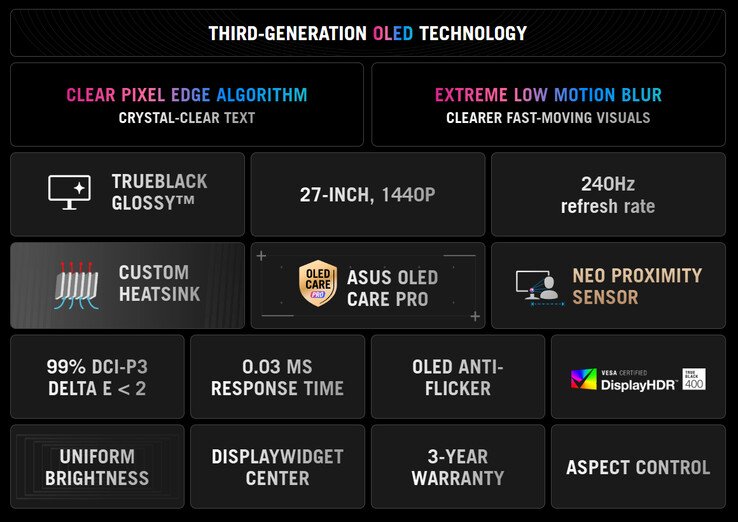 THIRD-GENERATION OLED TECHNOLOGY

CLEAR PIXEL EDGE ALGORITHM
CRYSTAL-CLEAR TEXT

EXTREME LOW MOTION BLUR
CLEARER FAST-MOVING VISUALS

TRUEBLACK GLOSSY™

27-INCH, 1440P

240Hz
refresh rate

CUSTOM HEATSINK

OLED CARE PRO

ASUS OLED CARE PRO

NEO PROXIMITY SENSOR

99% DCI-P3
DELTA E < 2

0.03 MS
RESPONSE TIME

OLED ANTI-FLICKER

VESA CERTIFIED
DisplayHDR™
TRUE BLACK 400

UNIFORM BRIGHTNESS

DISPLAYWIDGET CENTER

3-YEAR WARRANTY

ASPECT CONTROL